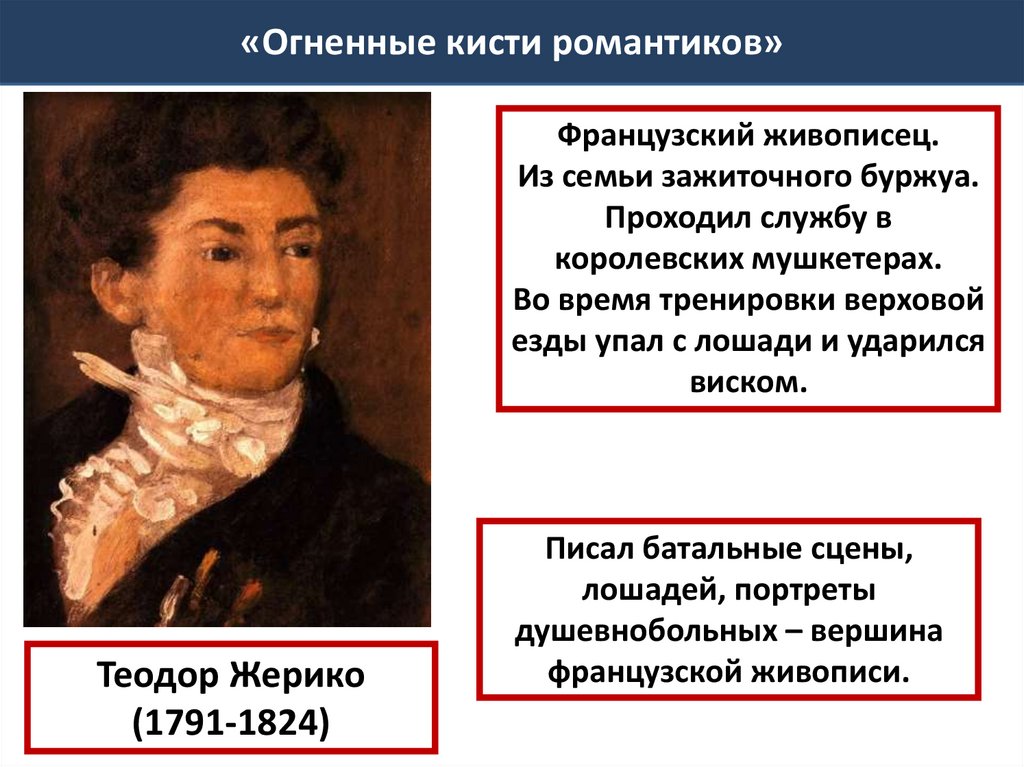 «Огненные кисти романтиков»

Французский живописец. Из семьи зажиточного буржуа. Проходил службу в королевских мушкетерах. Во время тренировки верховой езды упал с лошади и ударился виском.

Писал батальные сцены, лошадей, портреты душевнобольных – вершина французской живописи.

Теодор Жерико (1791-1824)